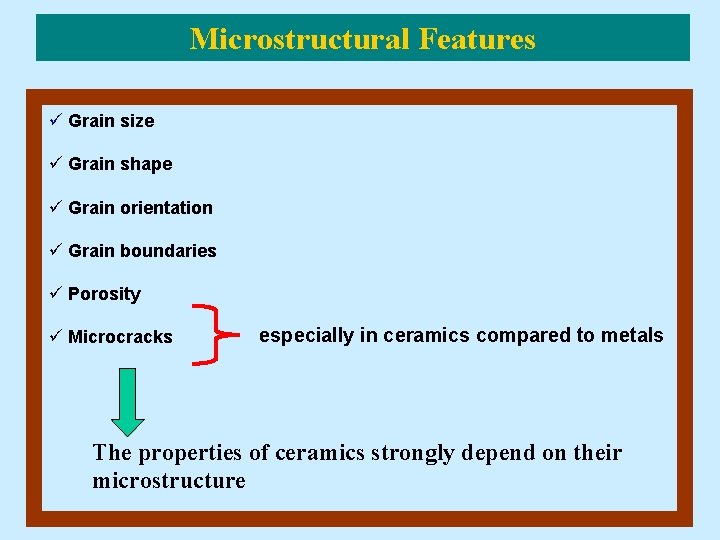 Microstructural Features

✓ Grain size

✓ Grain shape

✓ Grain orientation

✓ Grain boundaries

✓ Porosity

✓ Microcracks

especially in ceramics compared to metals

The properties of ceramics strongly depend on their microstructure